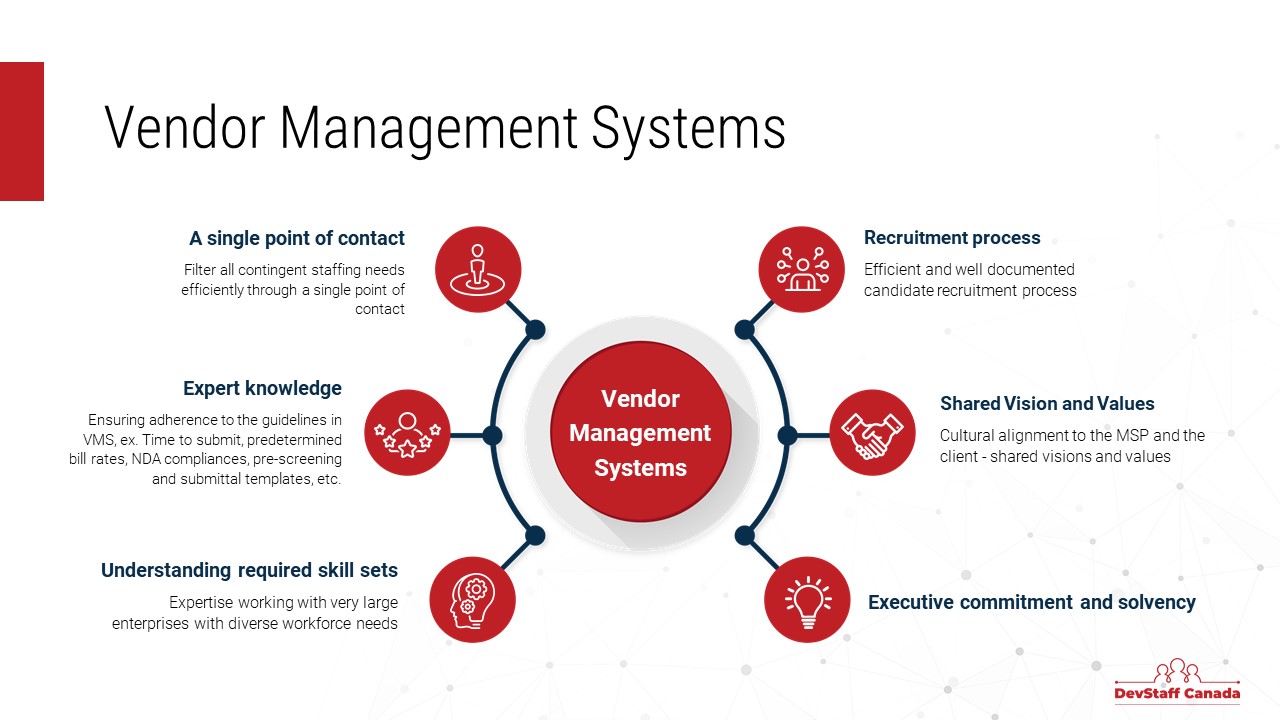 Vendor Management Systems

A single point of contact

Filter all contingent staffing needs efficiently through a single point of contact

Expert knowledge

Ensuring adherence to the guidelines in VMS, ex. Time to submit, predetermined bill rates, NDA compliances, pre-screening and submittal templates, etc.

Understanding required skill sets

Expertise working with very large enterprises with diverse workforce needs

Vendor Management Systems

Recruitment process

Efficient and well documented candidate recruitment process

Shared Vision and Values

Cultural alignment to the MSP and the client - shared visions and values

Executive commitment and solvency

DevStaff Canada